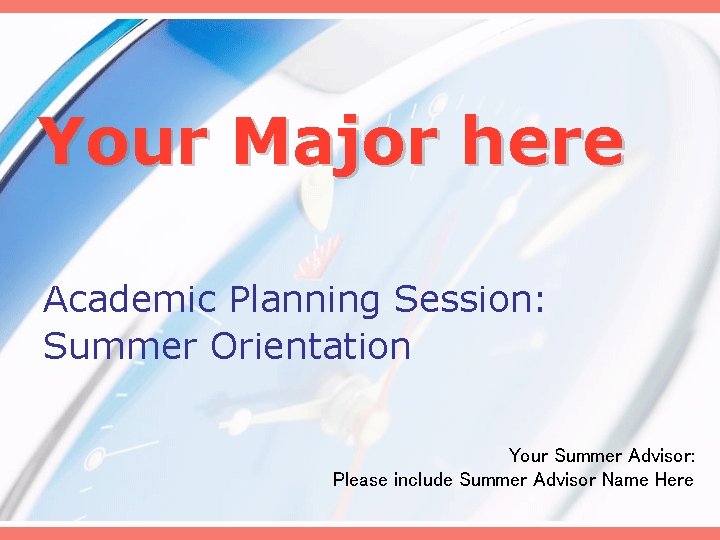 Your Major here

Academic Planning Session: Summer Orientation

Your Summer Advisor:
Please include Summer Advisor Name Here